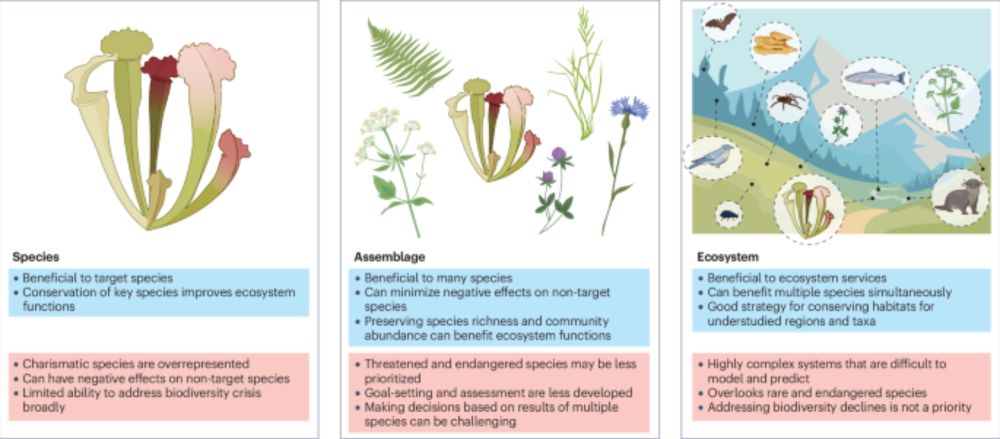 Species

• Beneficial to target species
• Conservation of key species improves ecosystem functions

• Charismatic species are overrepresented
• Can have negative effects on non-target species
• Limited ability to address biodiversity crisis broadly

Assemblage

• Beneficial to many species
• Can minimize negative effects on non-target species
• Preserving species richness and community abundance can benefit ecosystem functions

• Threatened and endangered species may be less prioritized
• Goal-setting and assessment are less developed
• Making decisions based on results of multiple species can be challenging

Ecosystem

• Beneficial to ecosystem services
• Can benefit multiple species simultaneously
• Good strategy for conserving habitats for understudied regions and taxa

• Highly complex systems that are difficult to model and predict
• Overlooks rare and endangered species
• Addressing biodiversity declines is not a priority